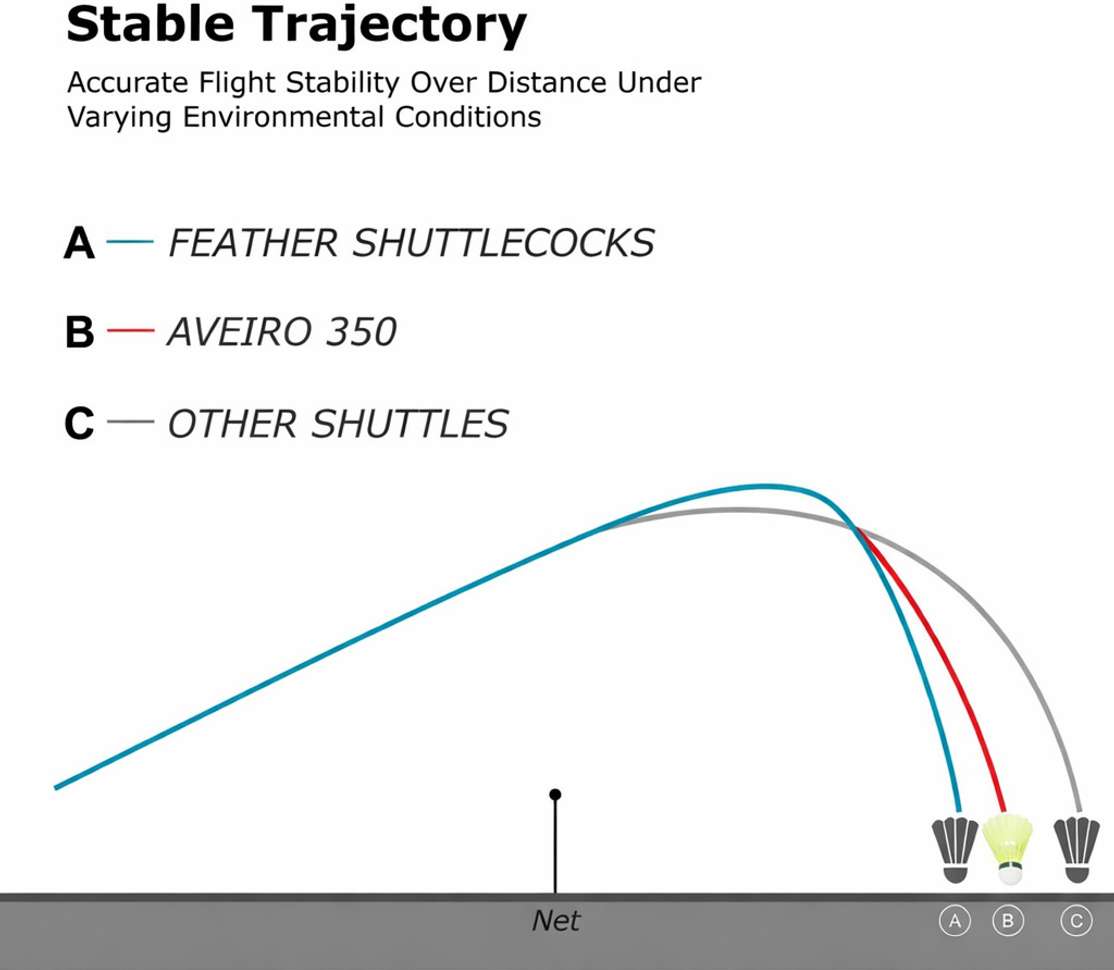 Stable Trajectory

Accurate Flight Stability Over Distance Under Varying Environmental Conditions

A — FEATHER SHUTTLECOCKS

B — AVEIRO 350

C — OTHER SHUTTLES

Net

A B C